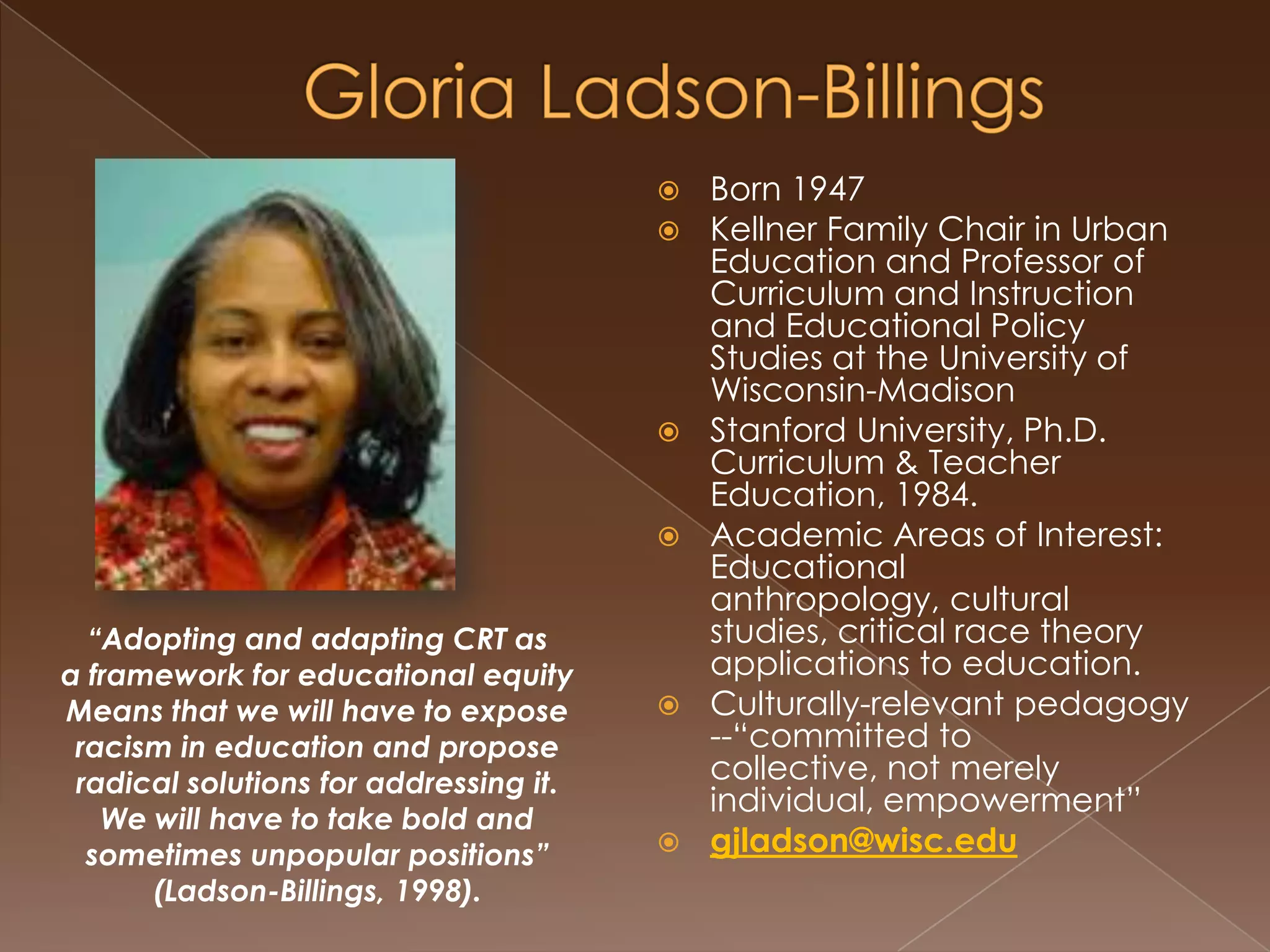 Gloria Ladson-Billings

“Adopting and adapting CRT as a framework for educational equity Means that we will have to expose racism in education and propose radical solutions for addressing it. We will have to take bold and sometimes unpopular positions” (Ladson-Billings, 1998).

Born 1947

Kellner Family Chair in Urban Education and Professor of Curriculum and Instruction and Educational Policy Studies at the University of Wisconsin-Madison

Stanford University, Ph.D. Curriculum & Teacher Education, 1984.

Academic Areas of Interest: Educational anthropology, cultural studies, critical race theory applications to education.

Culturally-relevant pedagogy --“committed to collective, not merely individual, empowerment”

gjladson@wisc.edu